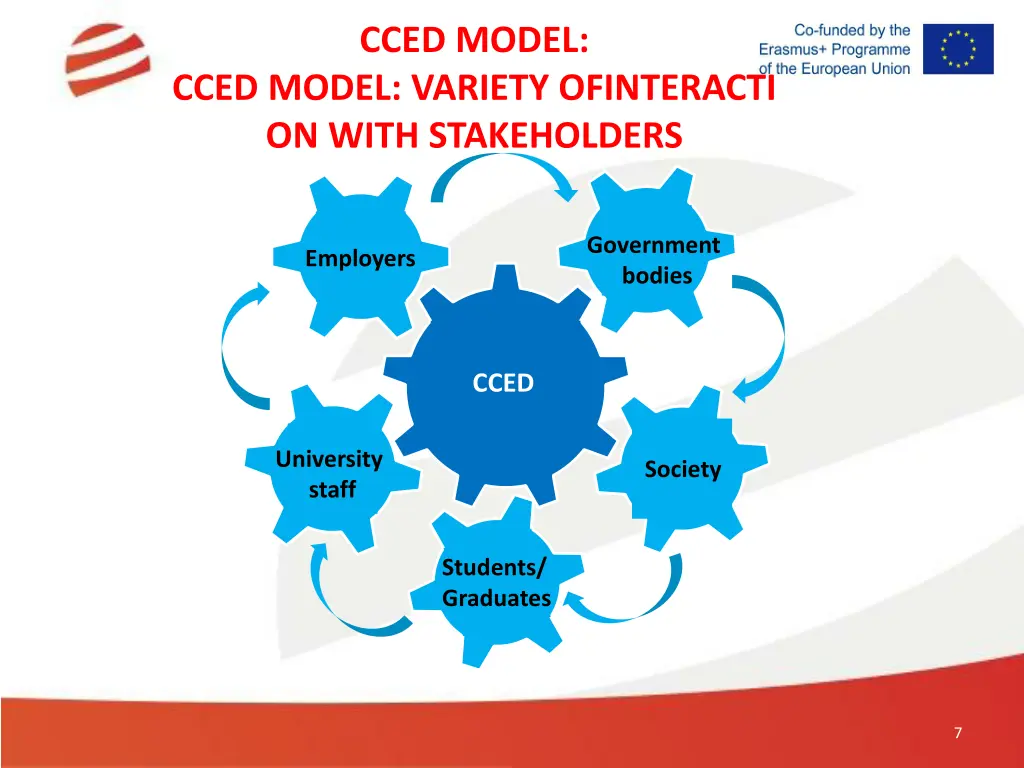 CCED MODEL:
CCED MODEL: VARIETY OFINTERACTI ON WITH STAKEHOLDERS

Co-funded by the Erasmus+ Programme of the European Union

Employers

Government bodies

CCED

University staff

Society

Students/ Graduates

7